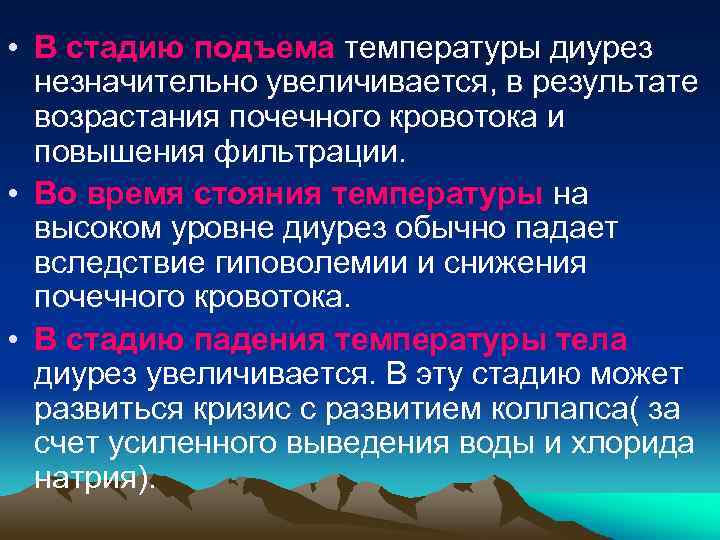 • В стадию подъема температуры диурез незначительно увеличивается, в результате возрастания почечного кровотока и повышения фильтрации.

• Во время стояния температуры на высоком уровне диурез обычно падает вследствие гиповолемии и снижения почечного кровотока.

• В стадию падения температуры тела диурез увеличивается. В эту стадию может развиться кризис с развитием коллапса( за счет усиленного выведения воды и хлорида натрия).